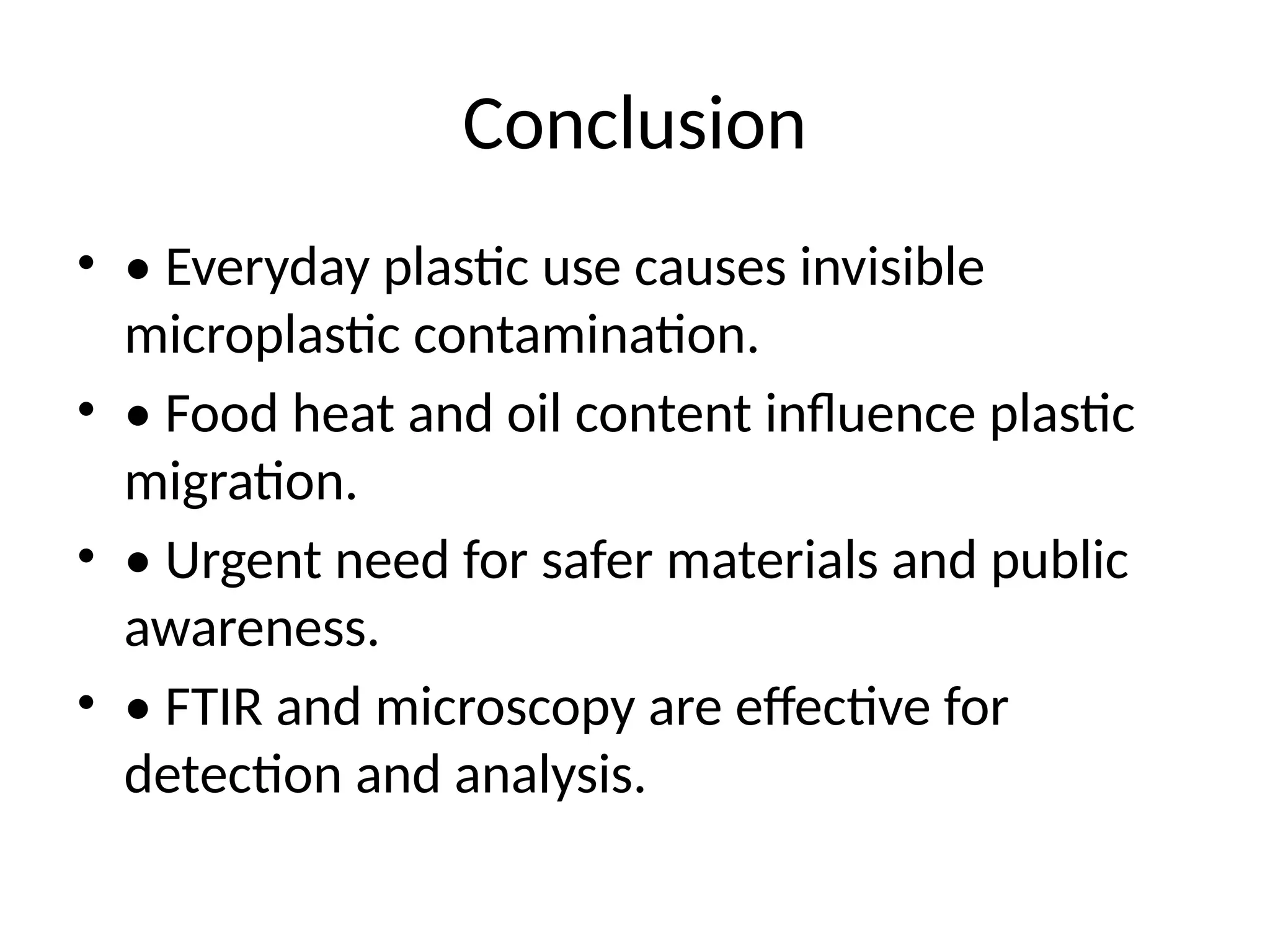 Conclusion

• • Everyday plastic use causes invisible microplastic contamination.

• • Food heat and oil content influence plastic migration.

• • Urgent need for safer materials and public awareness.

• • FTIR and microscopy are effective for detection and analysis.